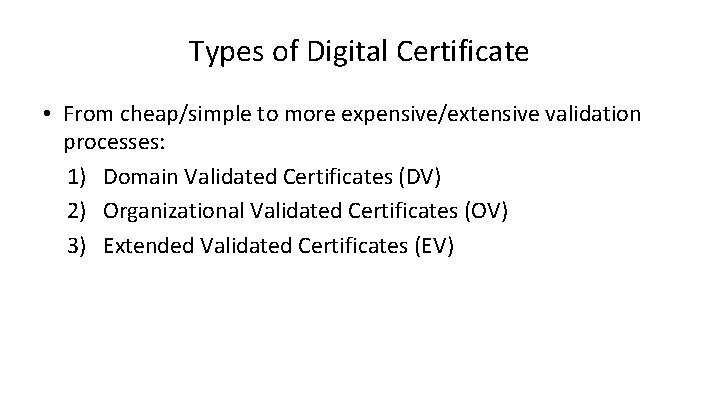 Types of Digital Certificate

• From cheap/simple to more expensive/extensive validation processes:
1) Domain Validated Certificates (DV)
2) Organizational Validated Certificates (OV)
3) Extended Validated Certificates (EV)